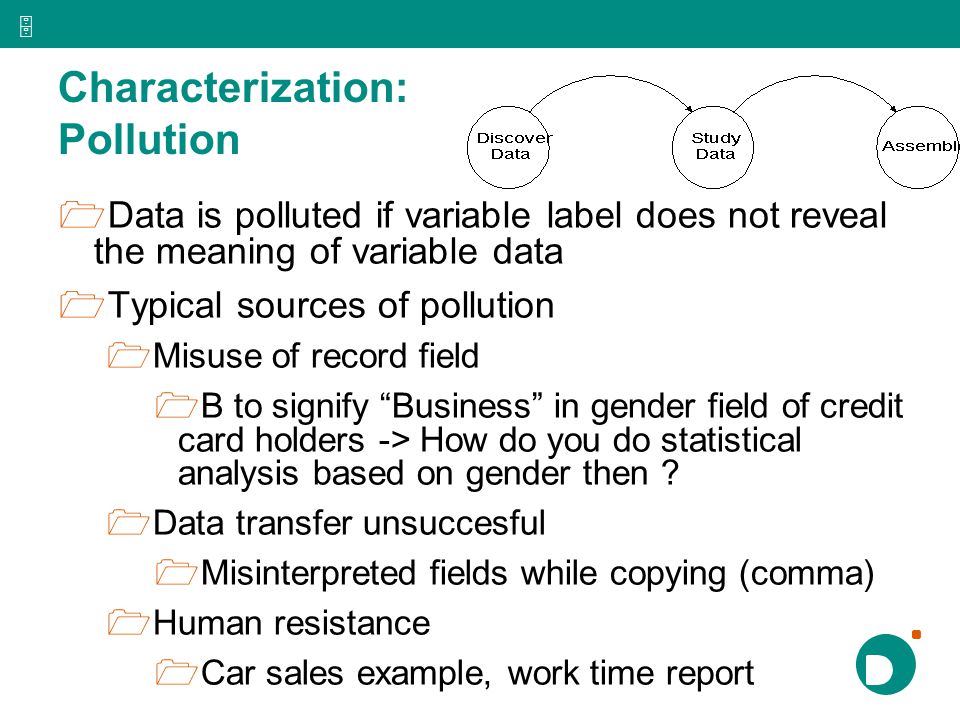 Characterization: Pollution

Discover Data

Study Data

Assembl

Data is polluted if variable label does not reveal the meaning of variable data

Typical sources of pollution

Misuse of record field

B to signify “Business” in gender field of credit card holders -> How do you do statistical analysis based on gender then ?

Data transfer unsuccesful

Misinterpreted fields while copying (comma)

Human resistance

Car sales example, work time report